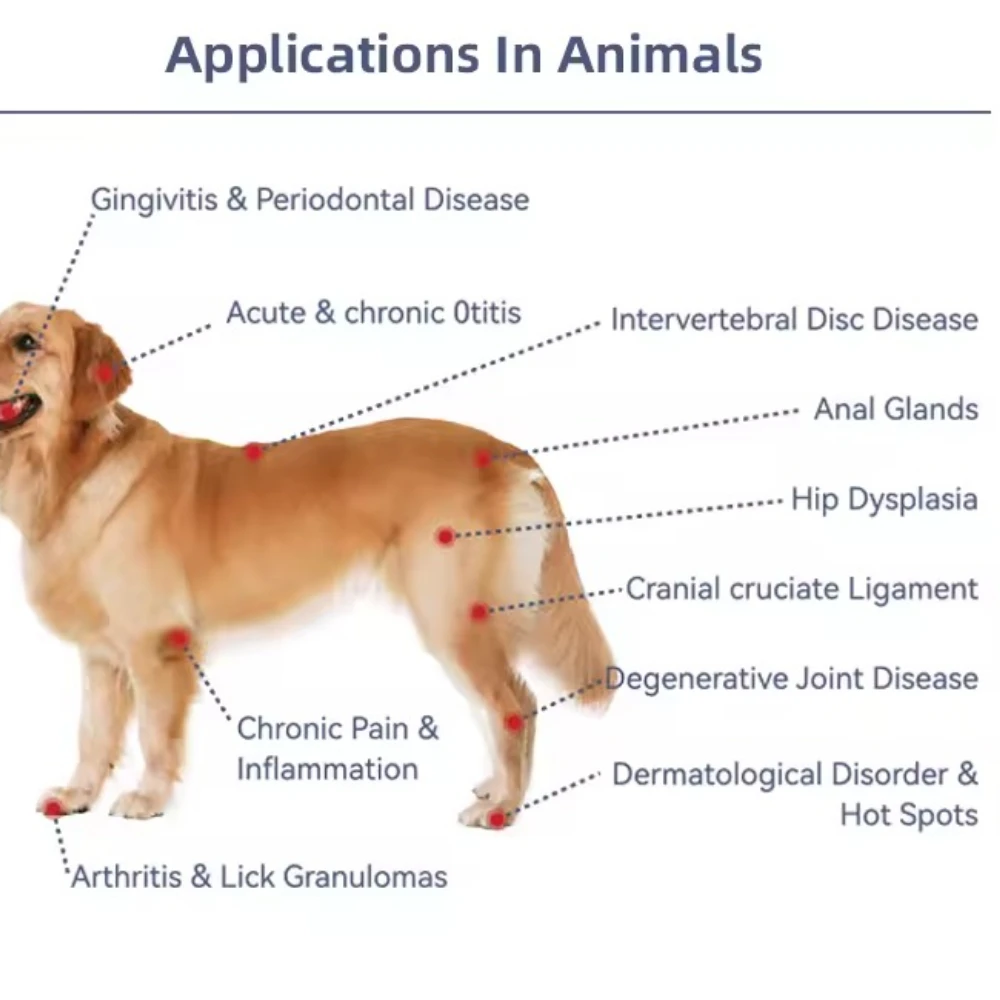 Applications In Animals

Gingivitis & Periodontal Disease

Acute & chronic 0titis

Intervertebral Disc Disease

Anal Glands

Hip Dysplasia

Cranial cruciate Ligament

Degenerative Joint Disease

Chronic Pain & Inflammation

Dermatological Disorder & Hot Spots

Arthritis & Lick Granulomas